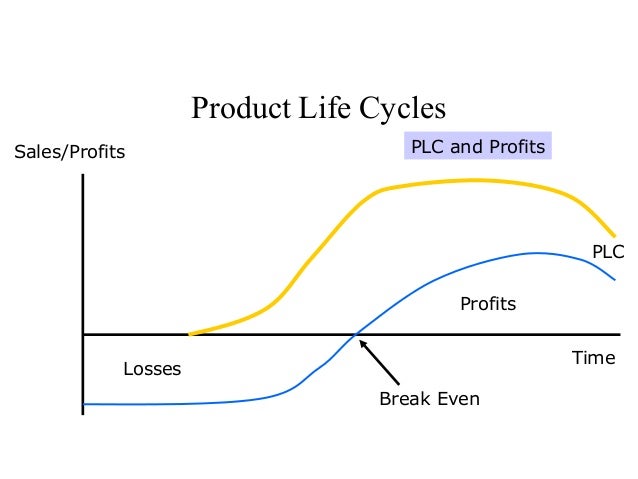 Product Life Cycles

Sales/Profits

PLC and Profits

PLC

Profits

Time

Losses

Break Even